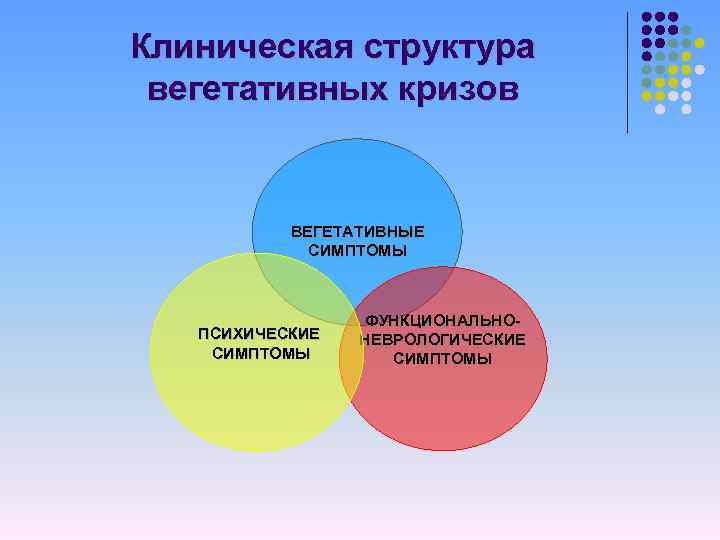 Клиническая структура вегетативных кризов

ВЕГЕТАТИВНЫЕ СИМПТОМЫ

ПСИХИЧЕСКИЕ СИМПТОМЫ

ФУНКЦИОНАЛЬНО-НЕВРОЛОГИЧЕСКИЕ СИМПТОМЫ